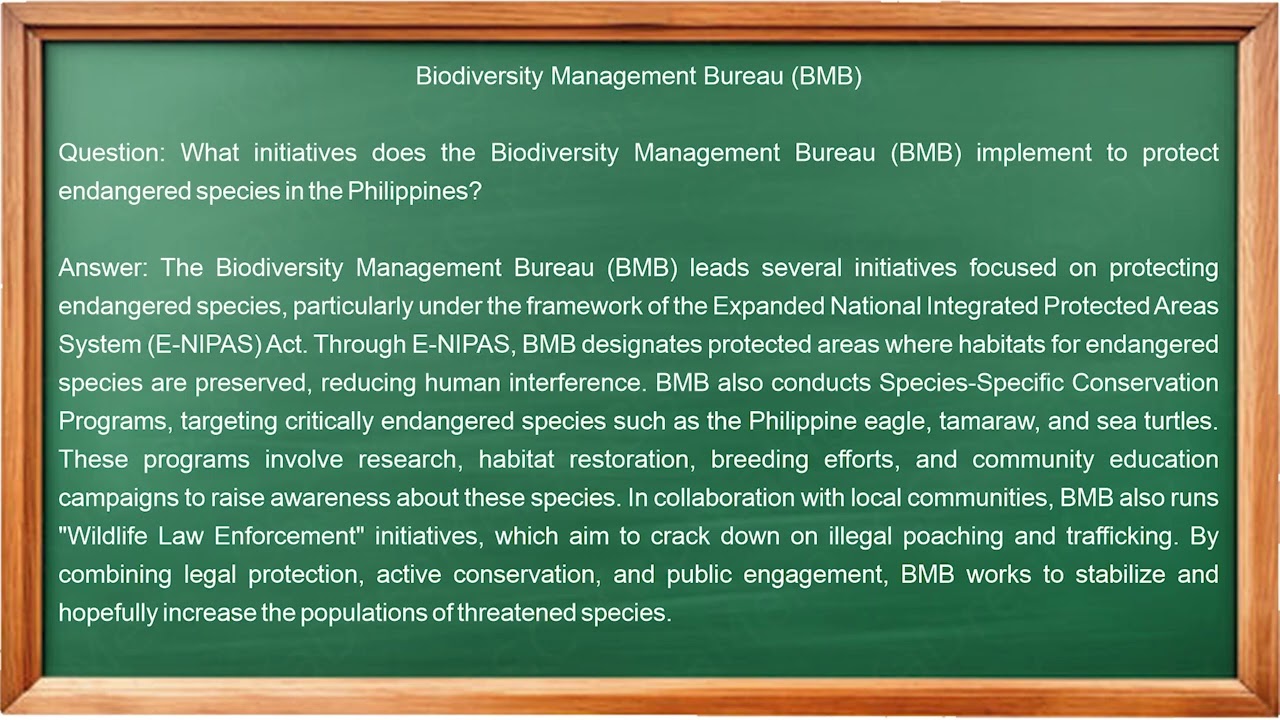 Biodiversity Management Bureau (BMB)

Question: What initiatives does the Biodiversity Management Bureau (BMB) implement to protect endangered species in the Philippines?

Answer: The Biodiversity Management Bureau (BMB) leads several initiatives focused on protecting endangered species, particularly under the framework of the Expanded National Integrated Protected Areas System (E-NIPAS) Act. Through E-NIPAS, BMB designates protected areas where habitats for endangered species are preserved, reducing human interference. BMB also conducts Species-Specific Conservation Programs, targeting critically endangered species such as the Philippine eagle, tamaraw, and sea turtles. These programs involve research, habitat restoration, breeding efforts, and community education campaigns to raise awareness about these species. In collaboration with local communities, BMB also runs "Wildlife Law Enforcement" initiatives, which aim to crack down on illegal poaching and trafficking. By combining legal protection, active conservation, and public engagement, BMB works to stabilize and hopefully increase the populations of threatened species.